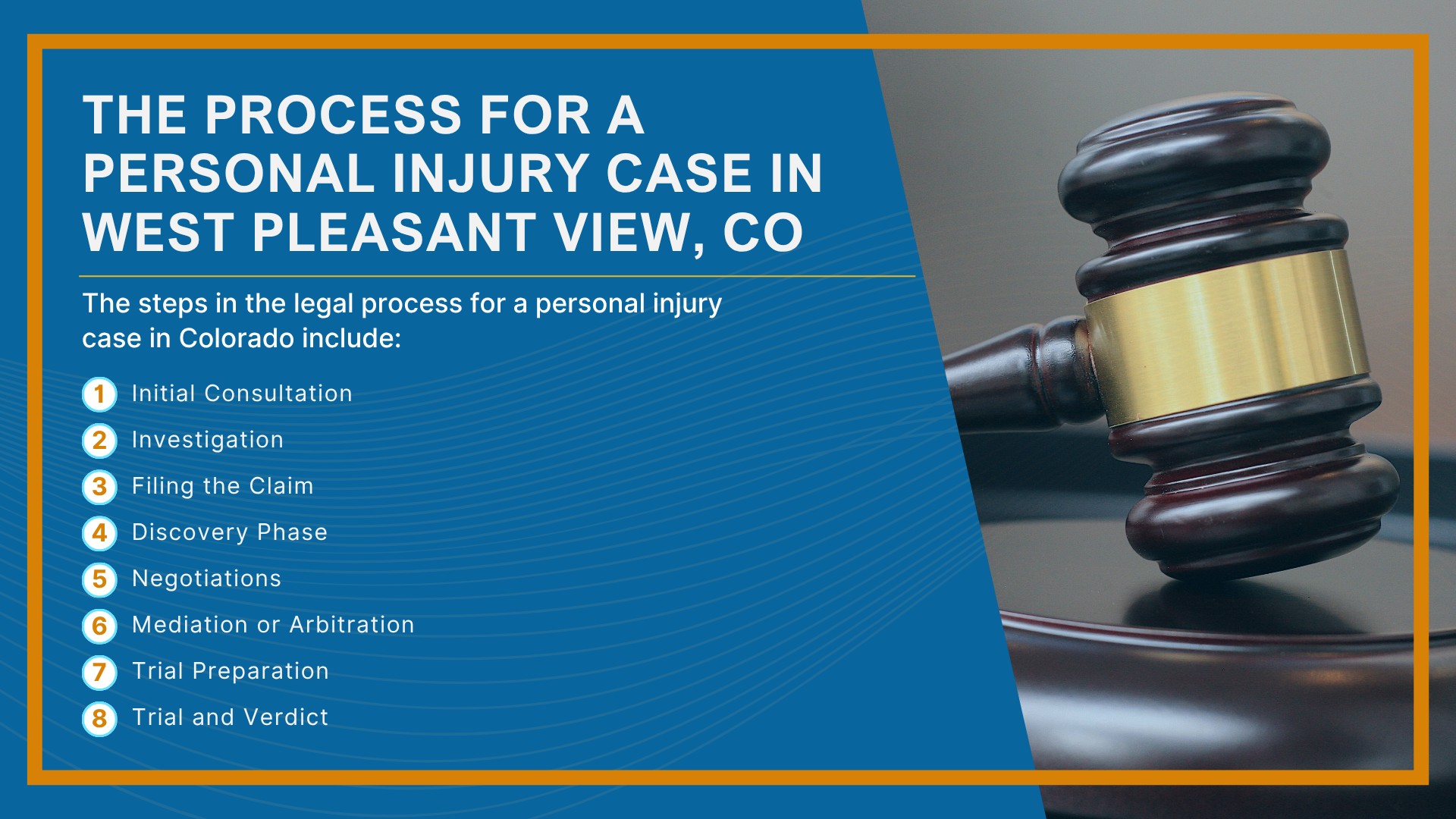 THE PROCESS FOR A PERSONAL INJURY CASE IN WEST PLEASANT VIEW, CO

The steps in the legal process for a personal injury case in Colorado include:

1 Initial Consultation
2 Investigation
3 Filing the Claim
4 Discovery Phase
5 Negotiations
6 Mediation or Arbitration
7 Trial Preparation
8 Trial and Verdict